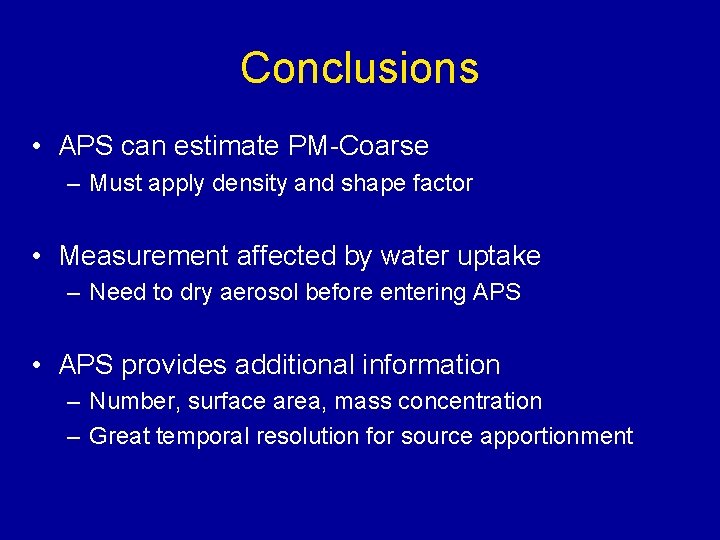 Conclusions

• APS can estimate PM-Coarse
– Must apply density and shape factor

• Measurement affected by water uptake
– Need to dry aerosol before entering APS

• APS provides additional information
– Number, surface area, mass concentration
– Great temporal resolution for source apportionment